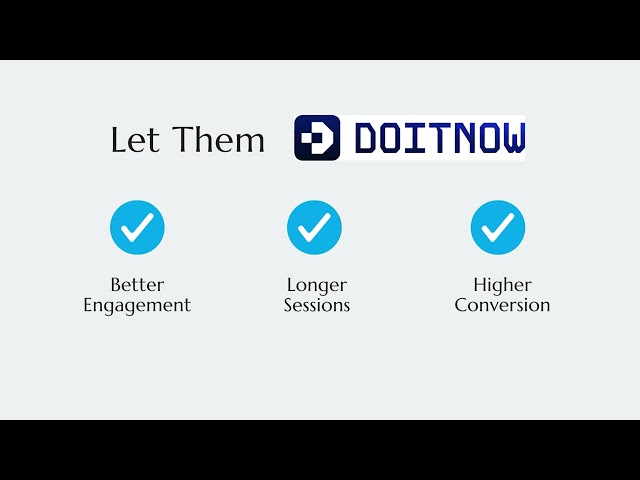 Let Them DOITNOW

Better Engagement

Longer Sessions

Higher Conversion